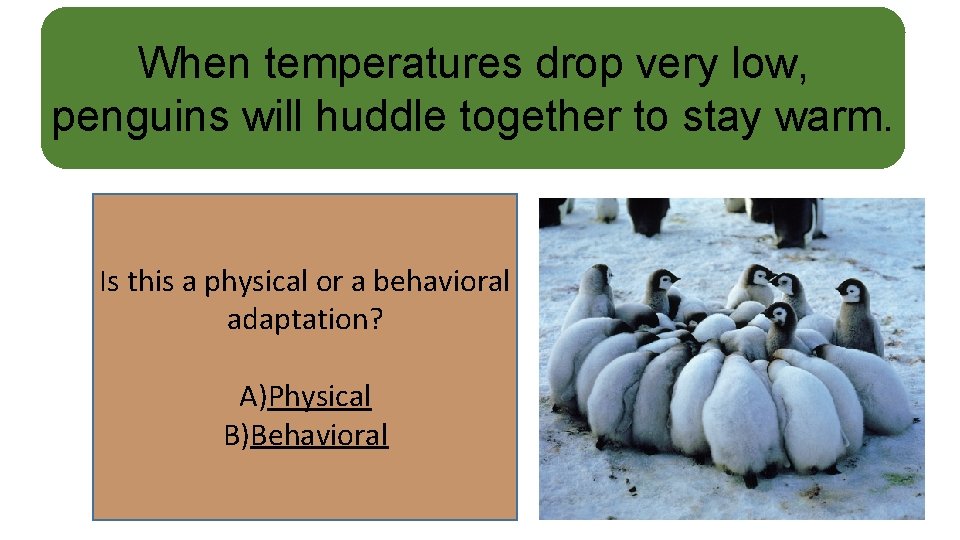 When temperatures drop very low, penguins will huddle together to stay warm.

Is this a physical or a behavioral adaptation?

A)Physical
B)Behavioral